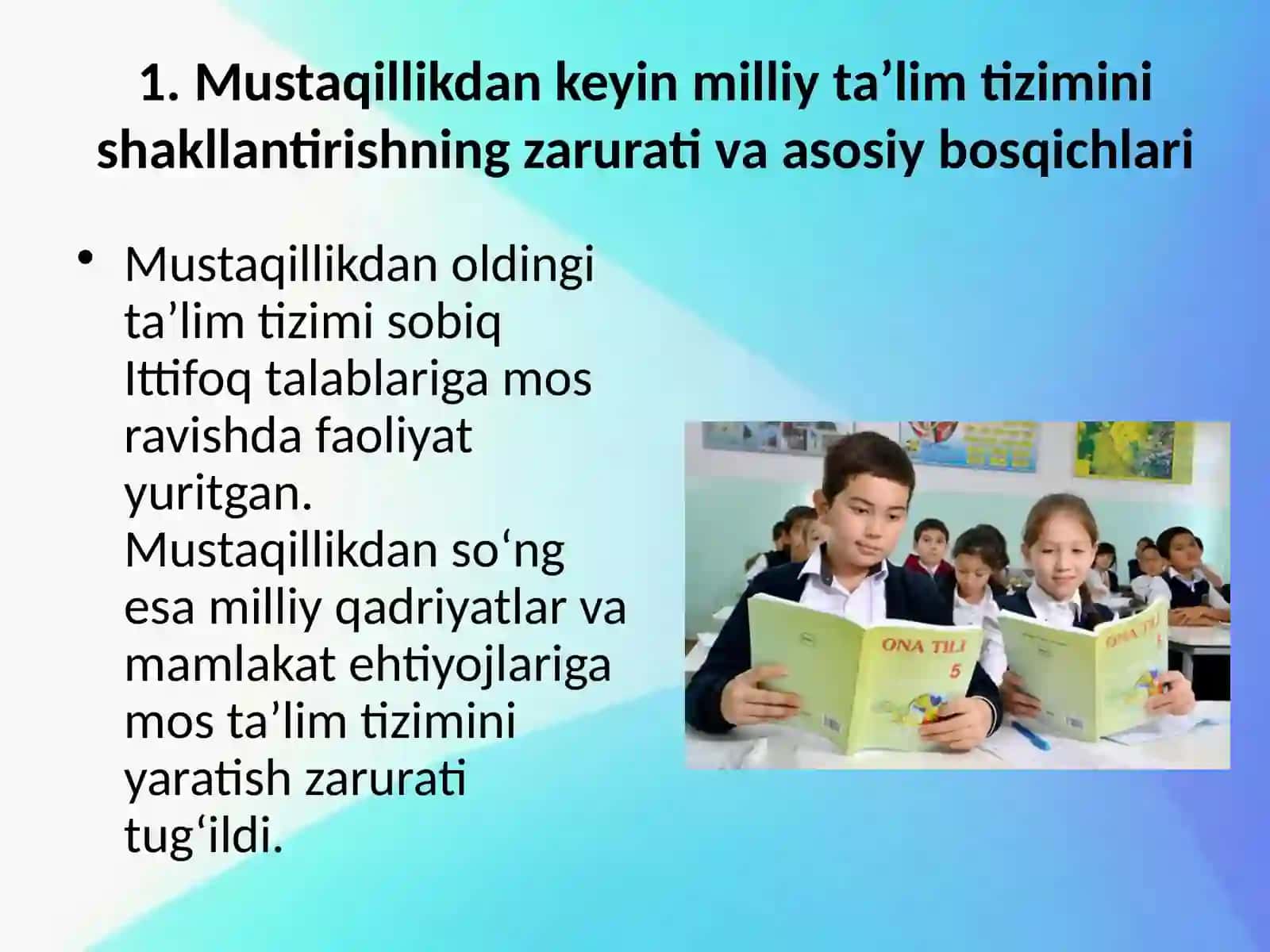 1. Mustaqillikdan keyin milliy ta’lim tizimini shakllantirishning zarurati va asosiy bosqichlari

• Mustaqillikdan oldingi ta’lim tizimi sobiq Ittifoq talablariga mos ravishda faoliyat yuritgan. Mustaqillikdan so‘ng esa milliy qadriyatlar va mamlakat ehtiyojlariga mos ta’lim tizimini yaratish zarurati tug‘ildi.

ONA TILI 5

ONA TILI